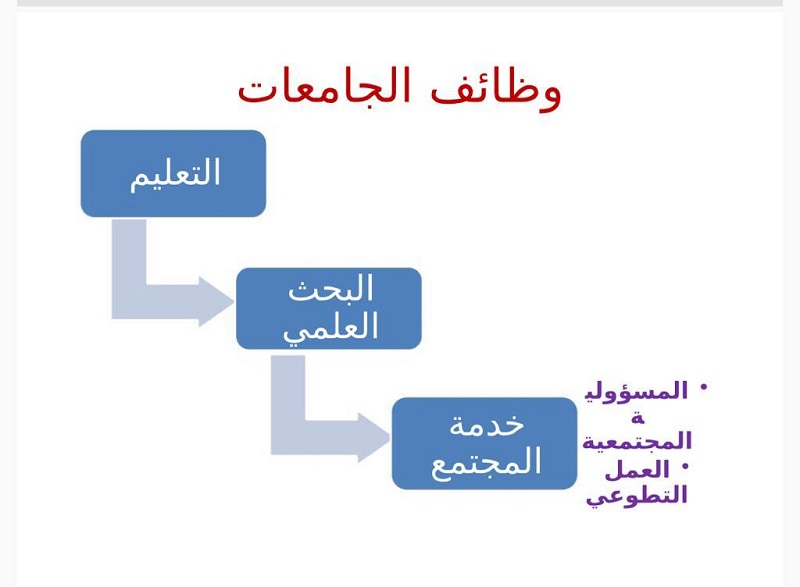 وظائف الجامعات

التعليم

البحث العلمي

خدمة المجتمع

• المسؤولية المجتمعية
• العمل التطوعي